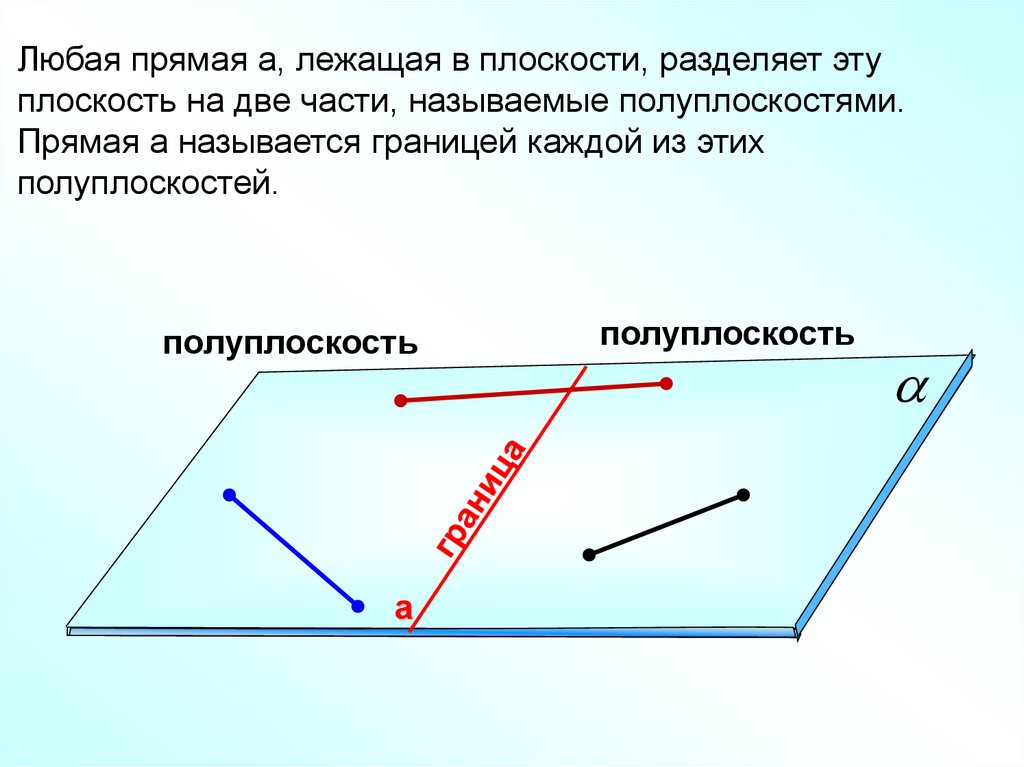 Любая прямая а, лежащая в плоскости, разделяет эту плоскость на две части, называемые полуплоскостями. Прямая а называется границей каждой из этих полуплоскостей.

полуплоскость

полуплоскость

$\alpha$

граница

а